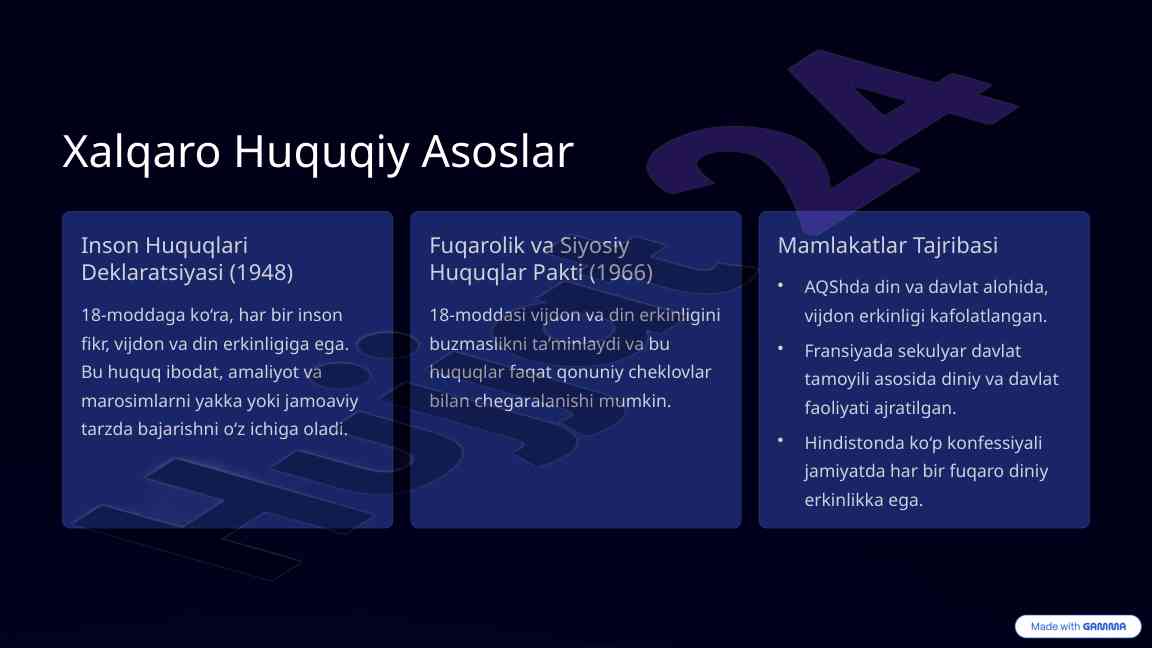 Xalqaro Huquqiy Asoslar

Inson Huquqlari Deklaratsiyasi (1948)

18-moddaga ko‘ra, har bir inson fikr, vijdon va din erkinligiga ega. Bu huquq ibodat, amaliyot va marosimlarni yakka yoki jamoaviy tarzda bajarishni o‘z ichiga oladi.

Fuqarolik va Siyosiy Huquqlar Pakti (1966)

18-moddasi vijdon va din erkinligini buzmaslikni ta’minlaydi va bu huquqlar faqat qonuniy cheklovlar bilan chegaralanishi mumkin.

Mamlakatlar Tajribasi

• AQShda din va davlat alohida, vijdon erkinligi kafolatlangan.

• Fransiyada sekulyar davlat tamoyili asosida diniy va davlat faoliyati ajratilgan.

• Hindistonda ko‘p konfessiyali jamiyatda har bir fuqaro diniy erkinlikka ega.

Hujjat24

Made with GAMMA